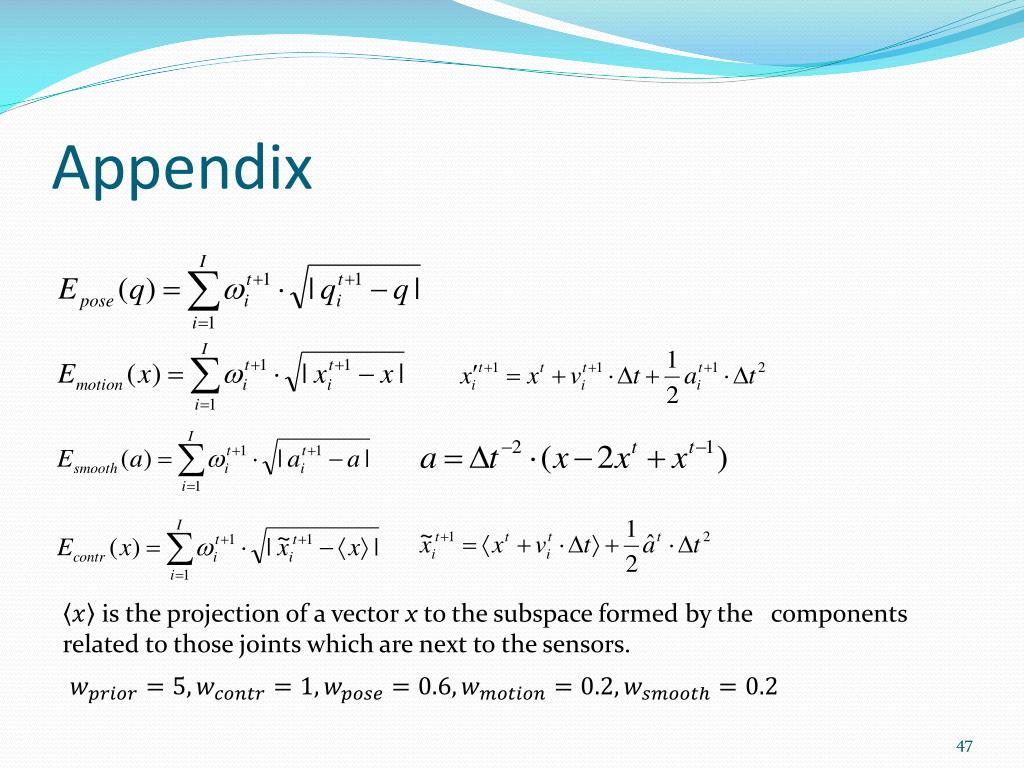 Appendix

$E_{pose}(q) = \sum_{i=1}^{I} \omega_i^{t+1} \cdot \sqrt{|q_i^{t+1} - q|}$

$E_{motion}(x) = \sum_{i=1}^{I} \omega_i^{t+1} \cdot \sqrt{|x_i^{t+1} - x|}$ $x_i'^{t+1} = x^t + v_i^{t+1} \cdot \Delta t + \frac{1}{2} a_i^{t+1} \cdot \Delta t^2$

$E_{smooth}(a) = \sum_{i=1}^{I} \omega_i^{t+1} \cdot \sqrt{|a_i^{t+1} - a|}$ $a = \Delta t^{-2} \cdot (x - 2x^t + x^{t-1})$

$E_{contr}(x) = \sum_{i=1}^{I} \omega_i^{t+1} \cdot \sqrt{|\tilde{x}_i^{t+1} - \langle x \rangle|}$ $\tilde{x}_i^{t+1} = \langle x^t + v_i^t \cdot \Delta t \rangle + \frac{1}{2} \hat{a}^t \cdot \Delta t^2$

$\langle x \rangle$ is the projection of a vector $x$ to the subspace formed by the components related to those joints which are next to the sensors.

$w_{prior} = 5, w_{contr} = 1, w_{pose} = 0.6, w_{motion} = 0.2, w_{smooth} = 0.2$

47